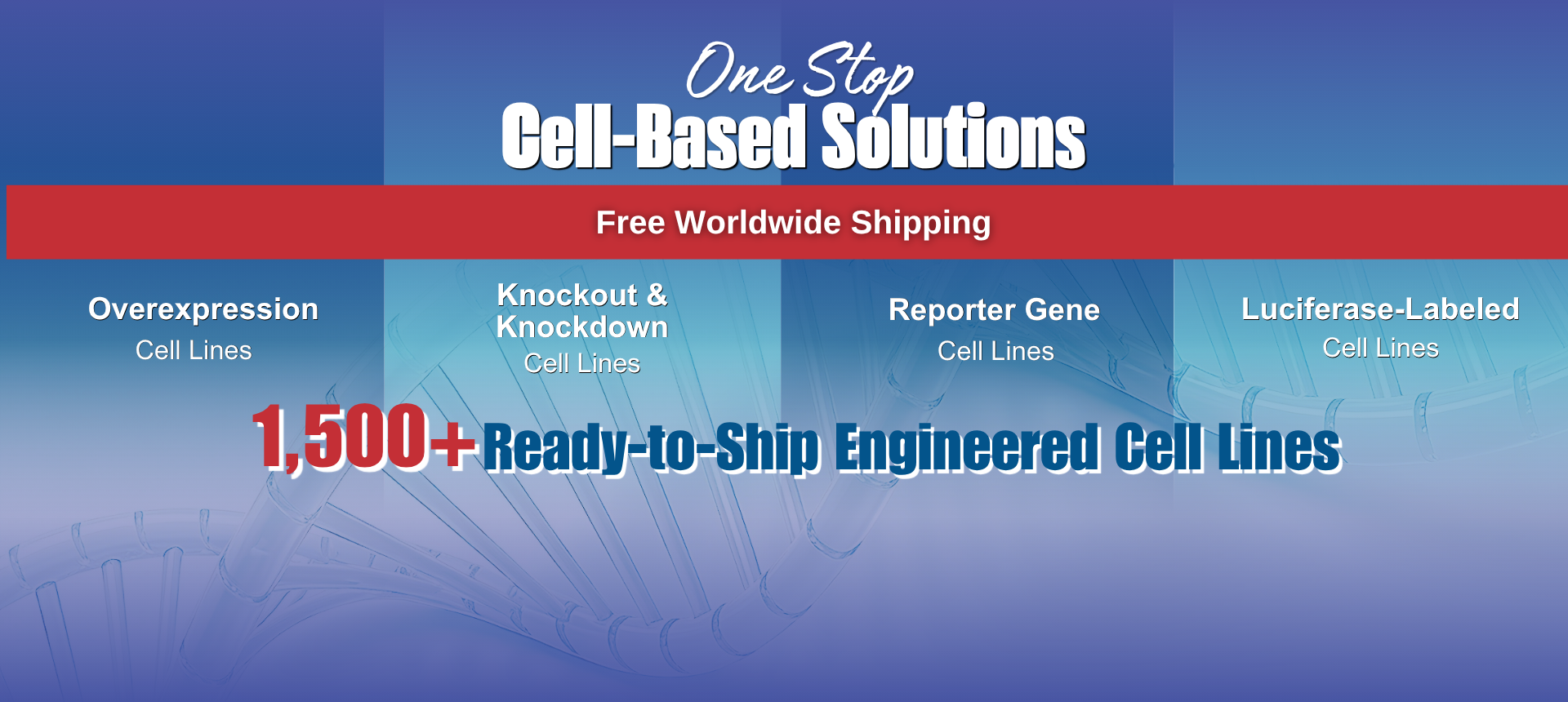 One Stop
Cell-Based Solutions

Free Worldwide Shipping

Overexpression
Cell Lines

Knockout &
Knockdown
Cell Lines

Reporter Gene
Cell Lines

Luciferase-Labeled
Cell Lines

1,500+ Ready-to-Ship Engineered Cell Lines